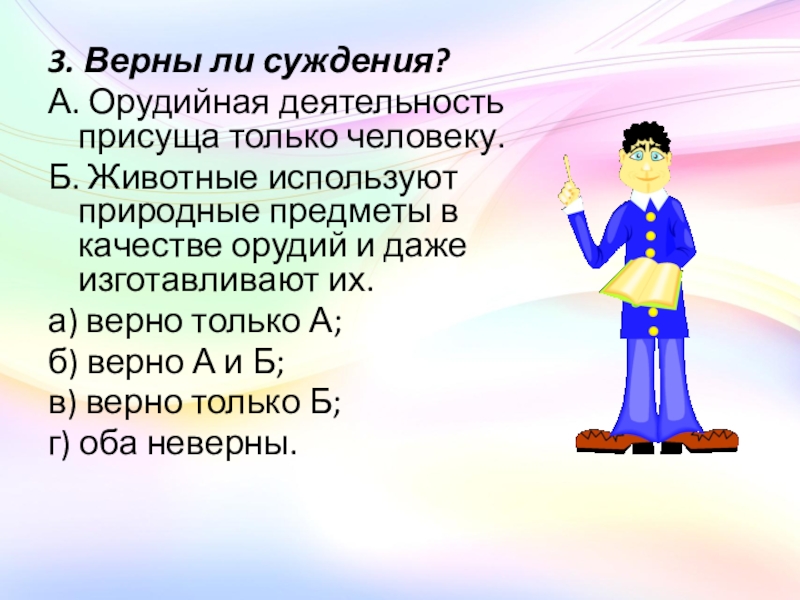 3. Верны ли суждения?

А. Орудийная деятельность присуща только человеку.

Б. Животные используют природные предметы в качестве орудий и даже изготавливают их.

а) верно только А;

б) верно А и Б;

в) верно только Б;

г) оба неверны.